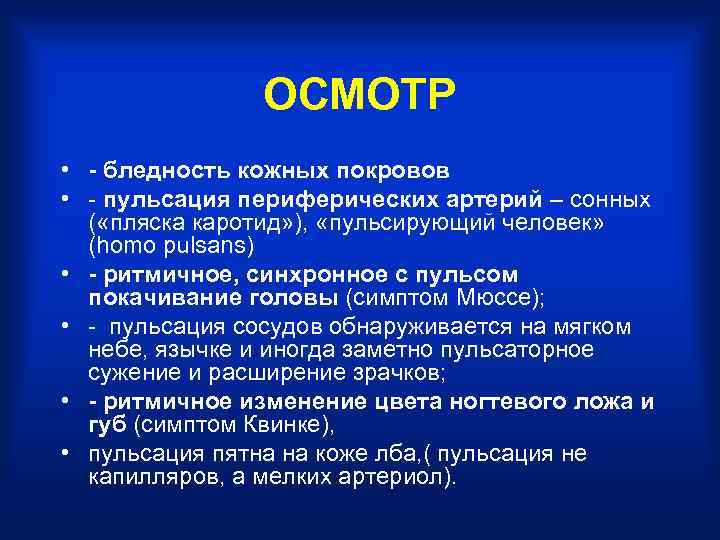 ОСМОТР

• - бледность кожных покровов
• - пульсация периферических артерий – сонных («пляска каротид»), «пульсирующий человек» (homo pulsans)
• - ритмичное, синхронное с пульсом покачивание головы (симптом Мюссе);
• - пульсация сосудов обнаруживается на мягком небе, язычке и иногда заметно пульсаторное сужение и расширение зрачков;
• - ритмичное изменение цвета ногтевого ложа и губ (симптом Квинке),
• пульсация пятна на коже лба,( пульсация не капилляров, а мелких артериол).